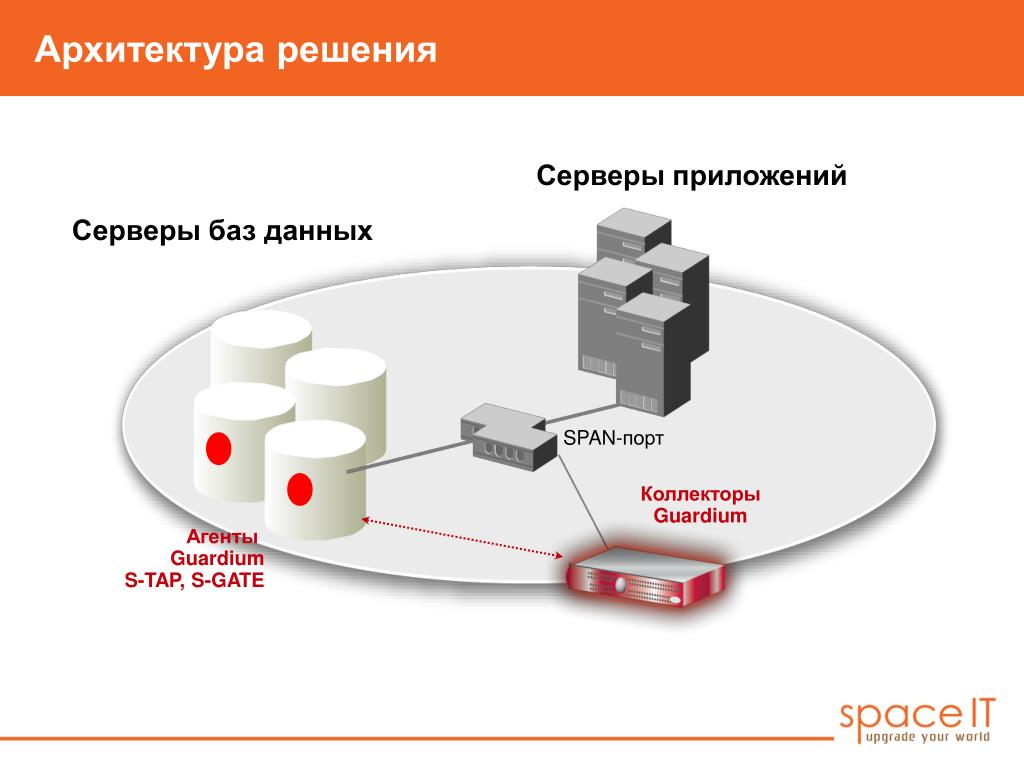 Архитектура решения

Серверы приложений

Серверы баз данных

SPAN-порт

Коллекторы Guardium

Агенты Guardium S-TAP, S-GATE

space IT
upgrade your world